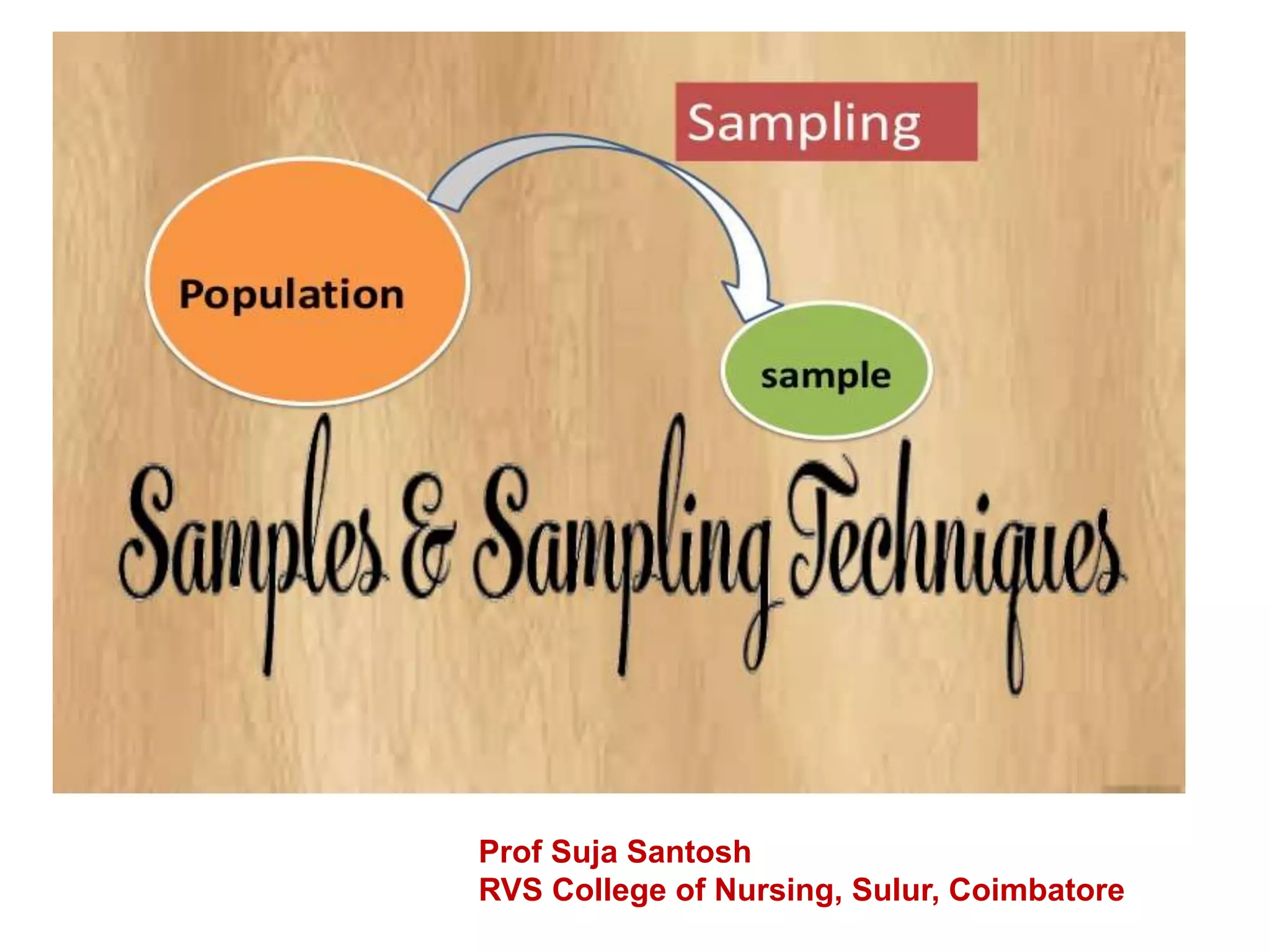 Sampling

Population

sample

Samples & Sampling Techniques

Prof Suja Santosh
RVS College of Nursing, Sulur, Coimbatore